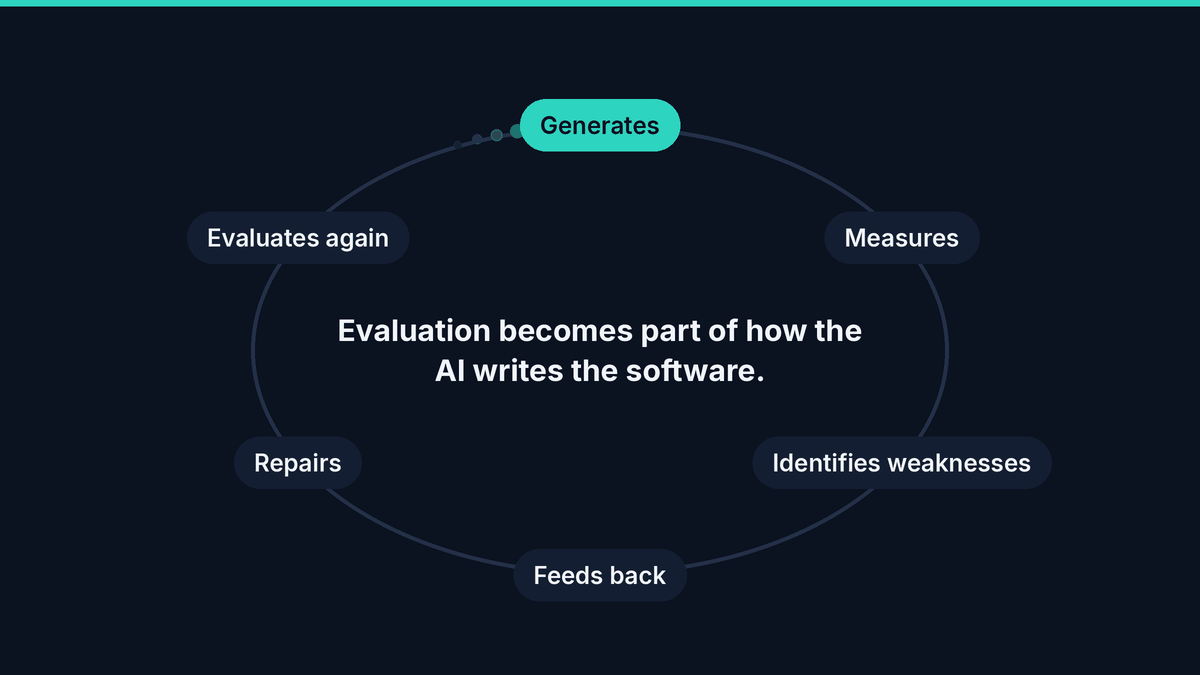 Generates

Measures

Identifies weaknesses

Feeds back

Repairs

Evaluates again

Evaluation becomes part of how the AI writes the software.